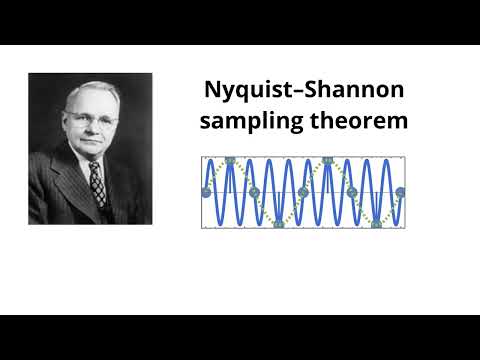 Nyquist–Shannon sampling theorem